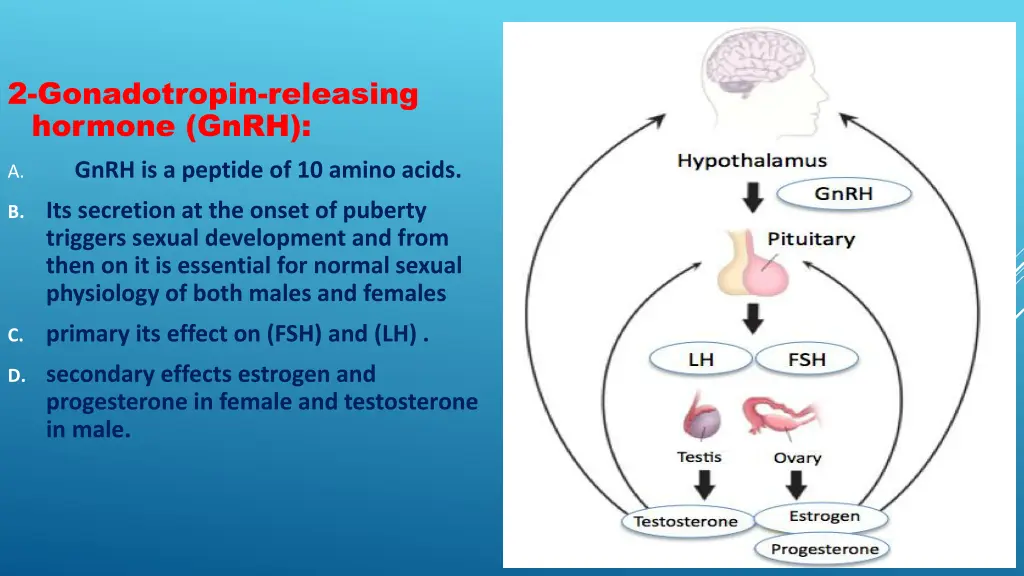 2-Gonadotropin-releasing hormone (GnRH):

A. GnRH is a peptide of 10 amino acids.

B. Its secretion at the onset of puberty triggers sexual development and from then on it is essential for normal sexual physiology of both males and females

C. primary its effect on (FSH) and (LH) .

D. secondary effects estrogen and progesterone in female and testosterone in male.

Hypothalamus
GnRH
Pituitary
LH
FSH
Testis
Ovary
Testosterone
Estrogen
Progesterone